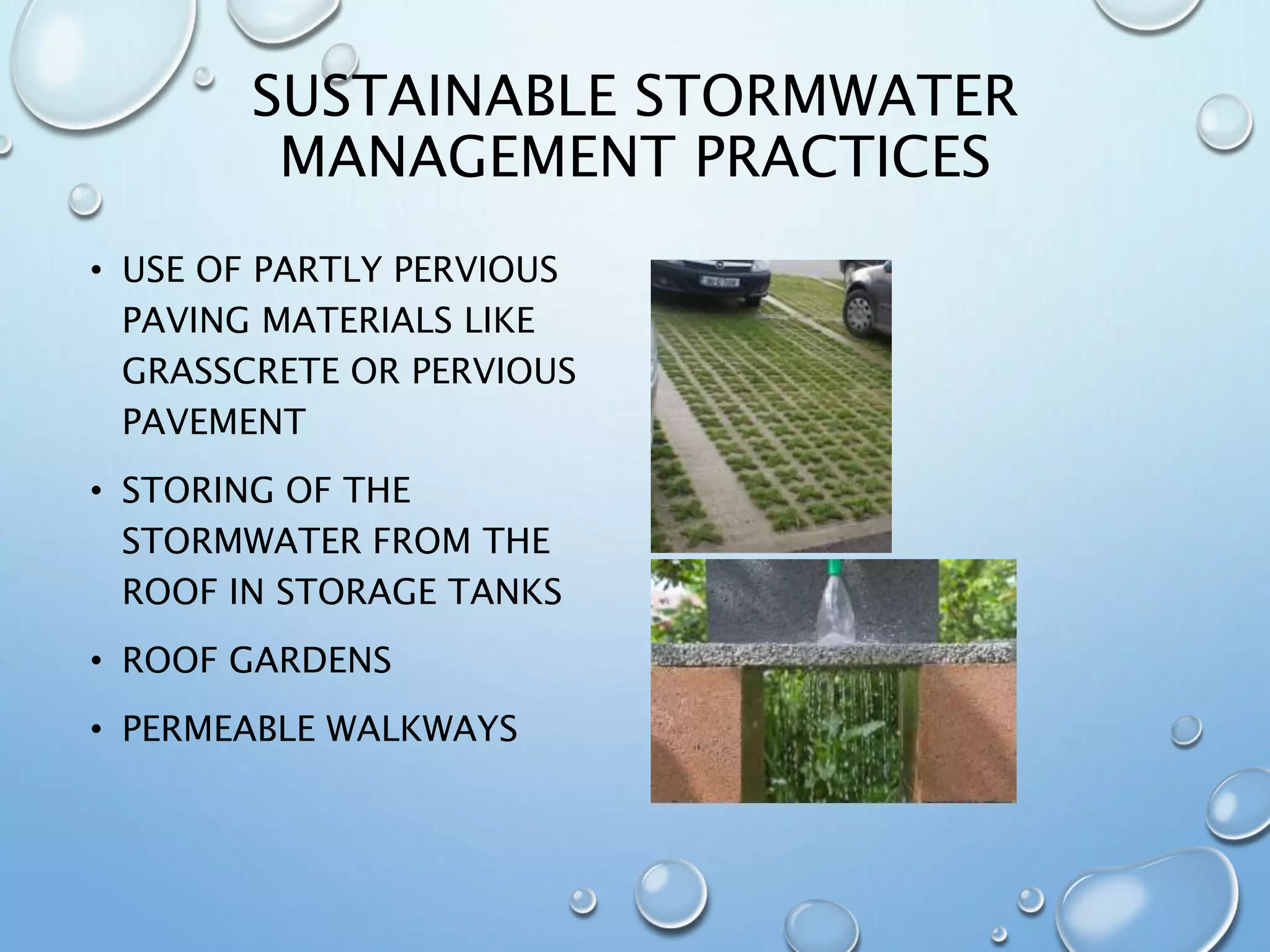 SUSTAINABLE STORMWATER MANAGEMENT PRACTICES

• USE OF PARTLY PERVIOUS PAVING MATERIALS LIKE GRASSCRETE OR PERVIOUS PAVEMENT

• STORING OF THE STORMWATER FROM THE ROOF IN STORAGE TANKS

• ROOF GARDENS

• PERMEABLE WALKWAYS